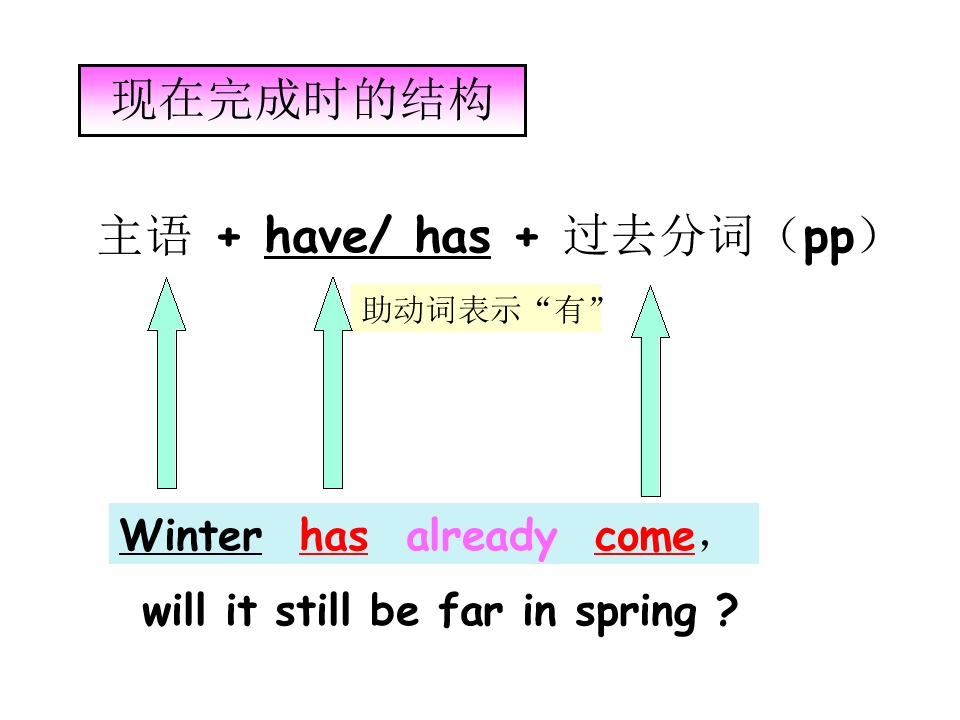 现在完成时的结构

主语 + have/ has + 过去分词（pp）

助动词表示“有”

Winter has already come，

will it still be far in spring ?